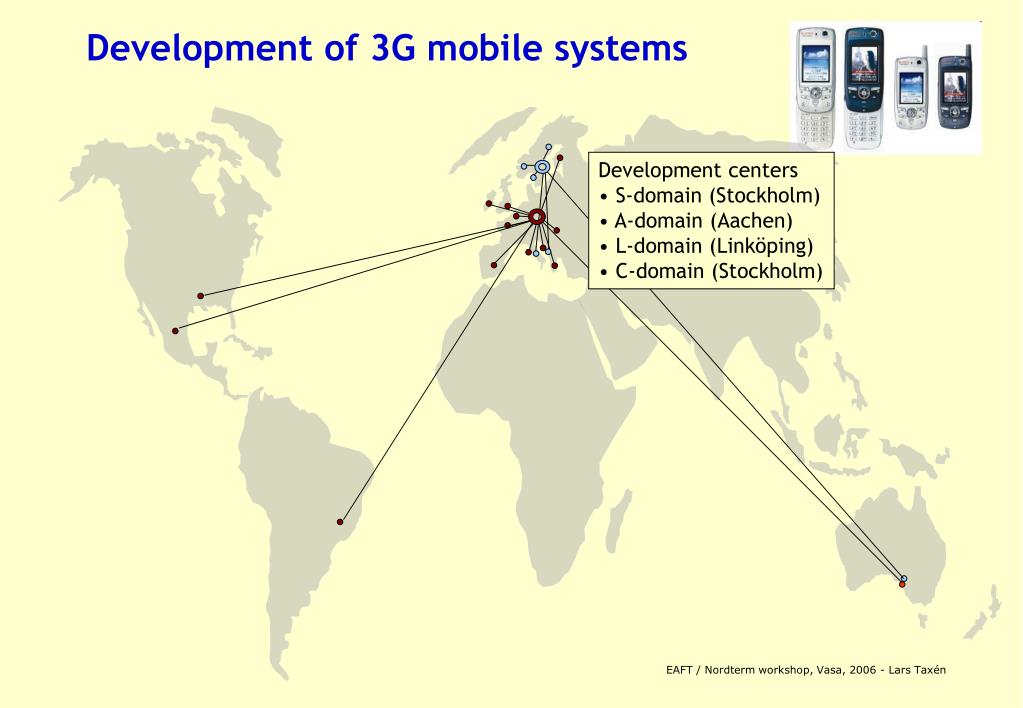 Development of 3G mobile systems

Development centers
• S-domain (Stockholm)
• A-domain (Aachen)
• L-domain (Linköping)
• C-domain (Stockholm)

EAFT / Nordterm workshop, Vasa, 2006 - Lars Taxén